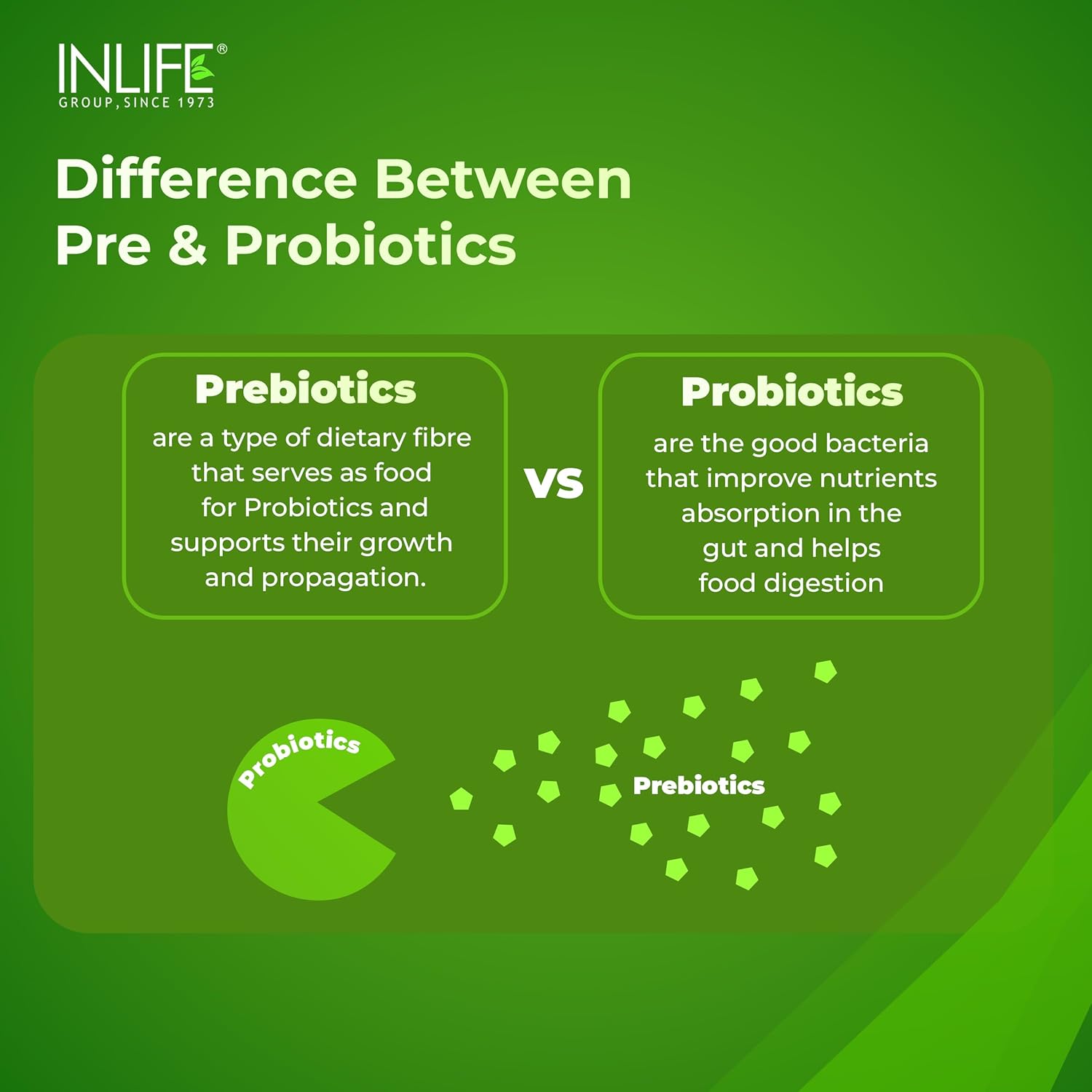 INLIFE®
GROUP, SINCE 1973

Difference Between Pre & Probiotics

Prebiotics
are a type of dietary fibre that serves as food for Probiotics and supports their growth and propagation.

VS

Probiotics
are the good bacteria that improve nutrients absorption in the gut and helps food digestion

Probiotics

Prebiotics